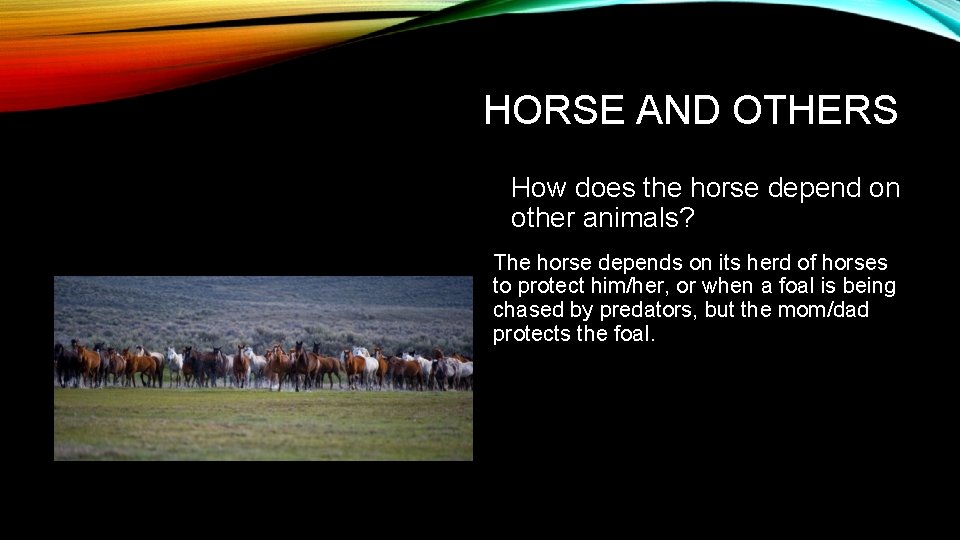 HORSE AND OTHERS

How does the horse depend on other animals?

The horse depends on its herd of horses to protect him/her, or when a foal is being chased by predators, but the mom/dad protects the foal.